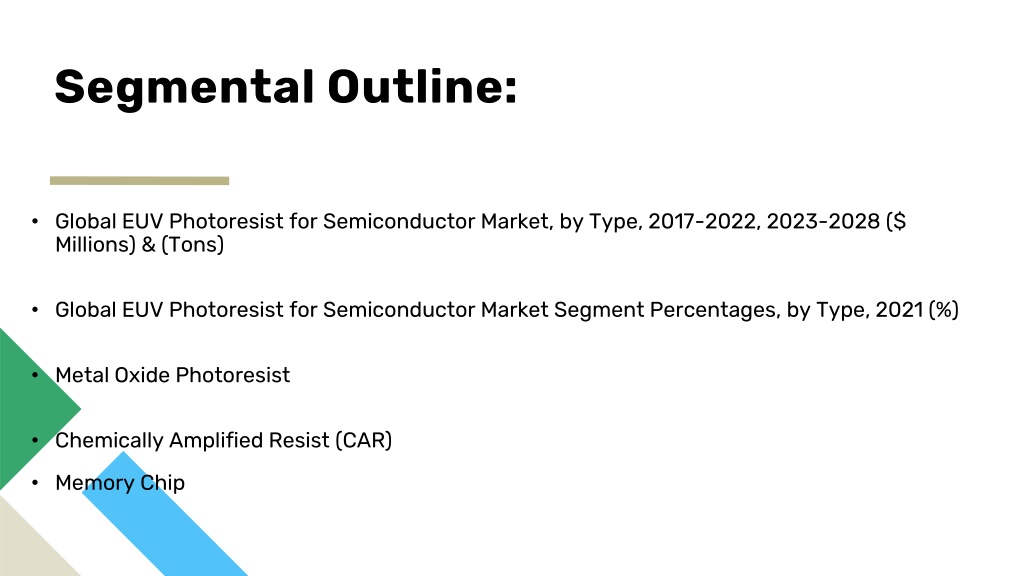 Segmental Outline:

• Global EUV Photoresist for Semiconductor Market, by Type, 2017-2022, 2023-2028 ($ Millions) & (Tons)

• Global EUV Photoresist for Semiconductor Market Segment Percentages, by Type, 2021 (%)

• Metal Oxide Photoresist

• Chemically Amplified Resist (CAR)

• Memory Chip